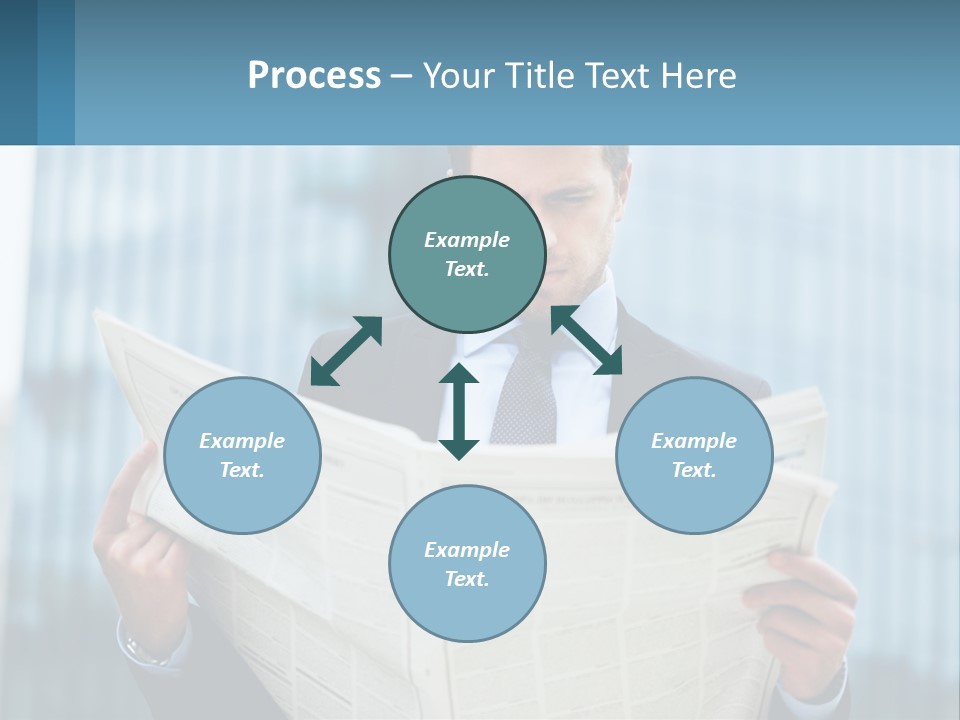 Process – Your Title Text Here

Example Text.

Example Text.

Example Text.

Example Text.